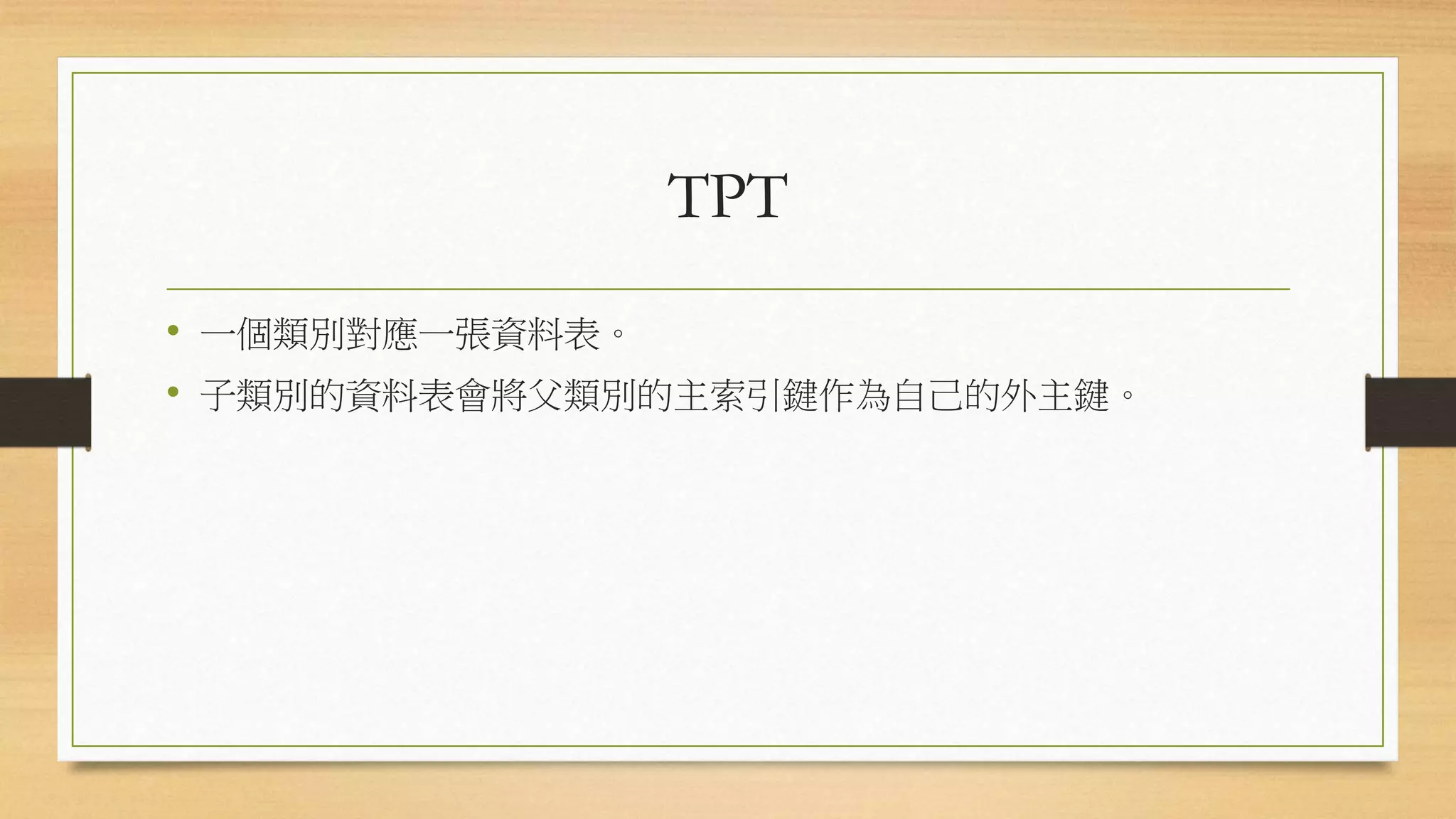 TPT

• 一個類別對應一張資料表。
• 子類別的資料表會將父類別的主索引鍵作為自己的外主鍵。